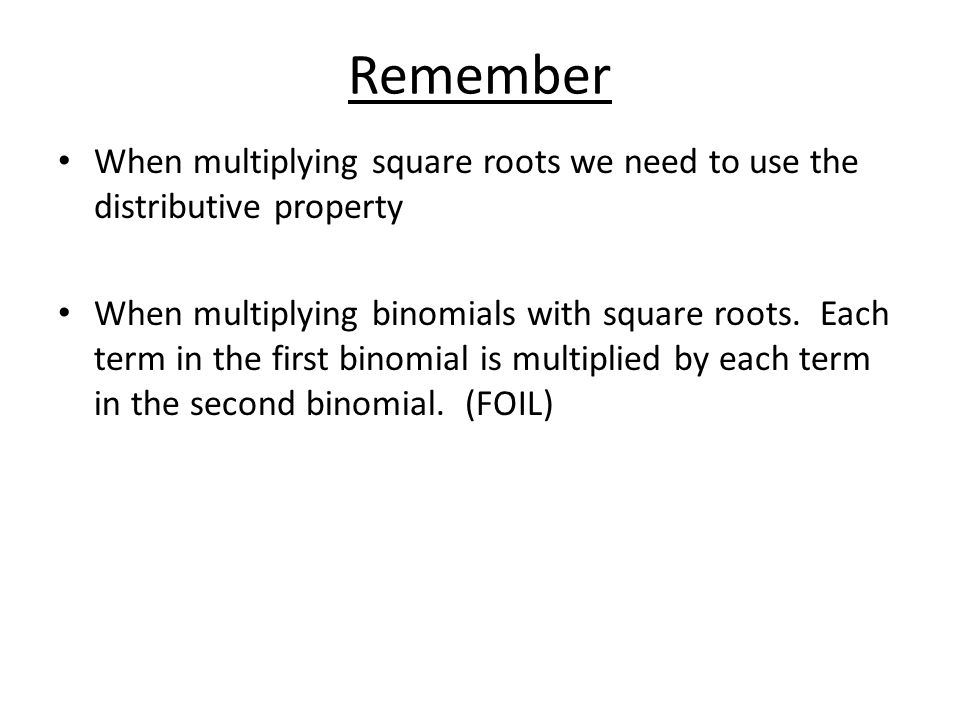 Remember

• When multiplying square roots we need to use the distributive property

• When multiplying binomials with square roots. Each term in the first binomial is multiplied by each term in the second binomial. (FOIL)